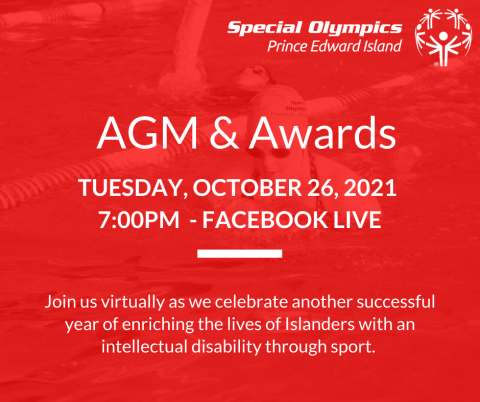 Special Olympics
Prince Edward Island

AGM & Awards

TUESDAY, OCTOBER 26, 2021
7:00PM - FACEBOOK LIVE

Join us virtually as we celebrate another successful year of enriching the lives of Islanders with an intellectual disability through sport.